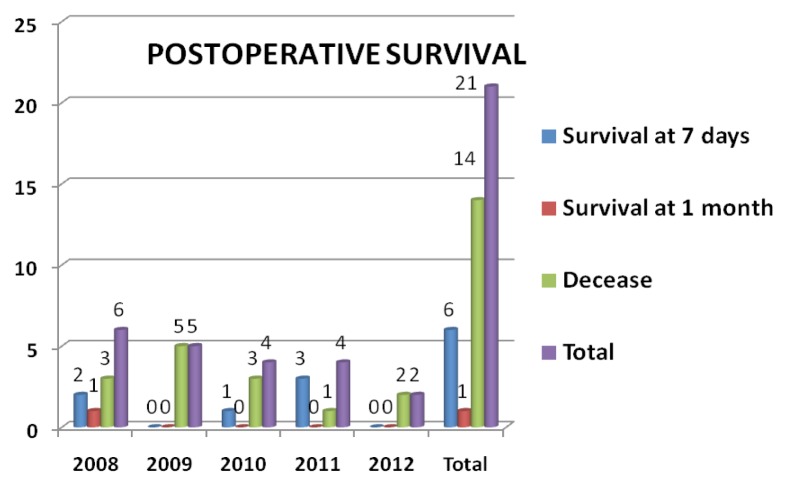 POSTOPERATIVE SURVIVAL

25
20
15
10
5
0

2 1 3 6
0 0 5 5
1 0 3 4
3 0 1 4
0 0 2 2
6 1 14 21

2008 2009 2010 2011 2012 Total

Survival at 7 days
Survival at 1 month
Decease
Total